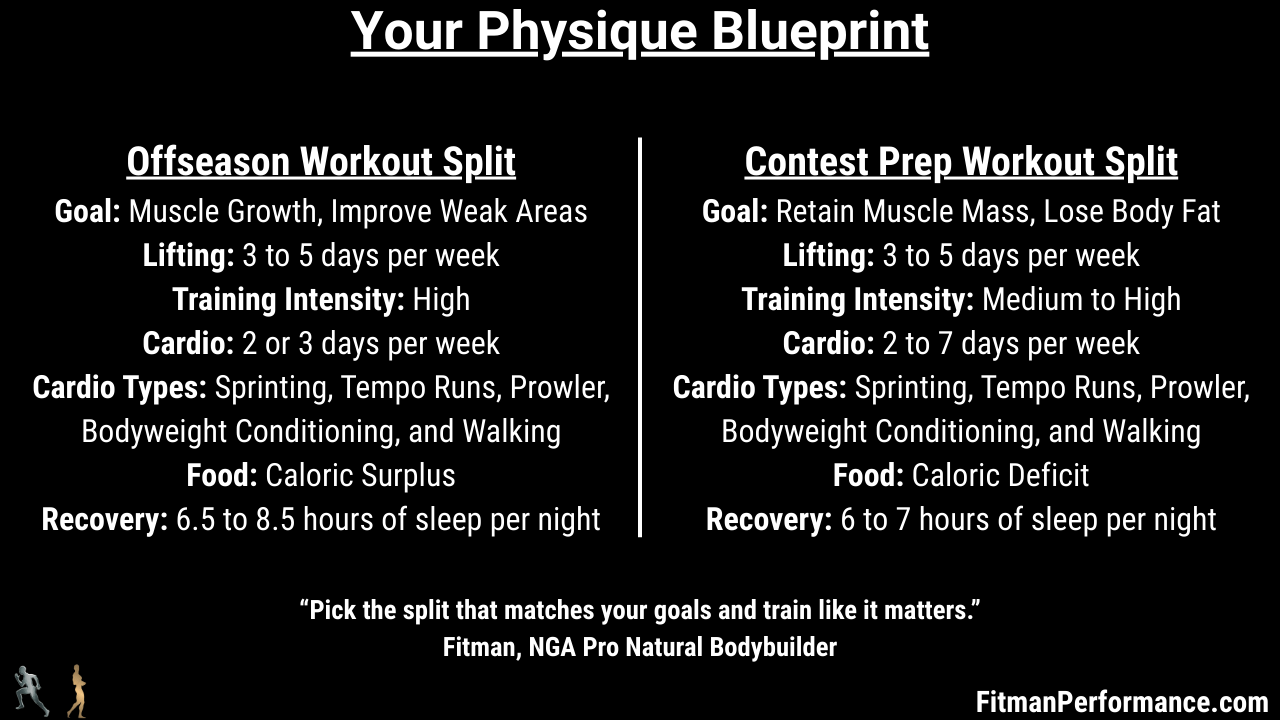 Your Physique Blueprint

Offseason Workout Split
Goal: Muscle Growth, Improve Weak Areas
Lifting: 3 to 5 days per week
Training Intensity: High
Cardio: 2 or 3 days per week
Cardio Types: Sprinting, Tempo Runs, Prowler, Bodyweight Conditioning, and Walking
Food: Caloric Surplus
Recovery: 6.5 to 8.5 hours of sleep per night

Contest Prep Workout Split
Goal: Retain Muscle Mass, Lose Body Fat
Lifting: 3 to 5 days per week
Training Intensity: Medium to High
Cardio: 2 to 7 days per week
Cardio Types: Sprinting, Tempo Runs, Prowler, Bodyweight Conditioning, and Walking
Food: Caloric Deficit
Recovery: 6 to 7 hours of sleep per night

“Pick the split that matches your goals and train like it matters.”
Fitman, NGA Pro Natural Bodybuilder

FitmanPerformance.com